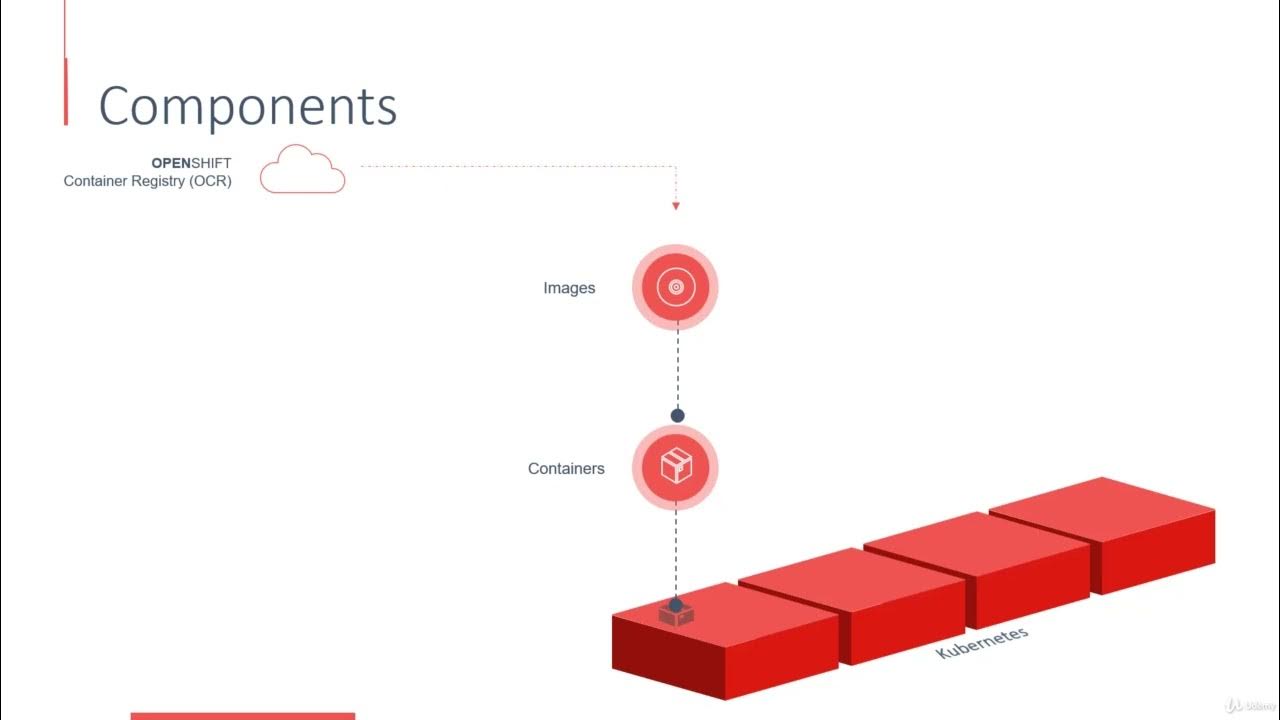 Components

OPENSHIFT
Container Registry (OCR)

Images

Containers

Kubernetes

Udemy